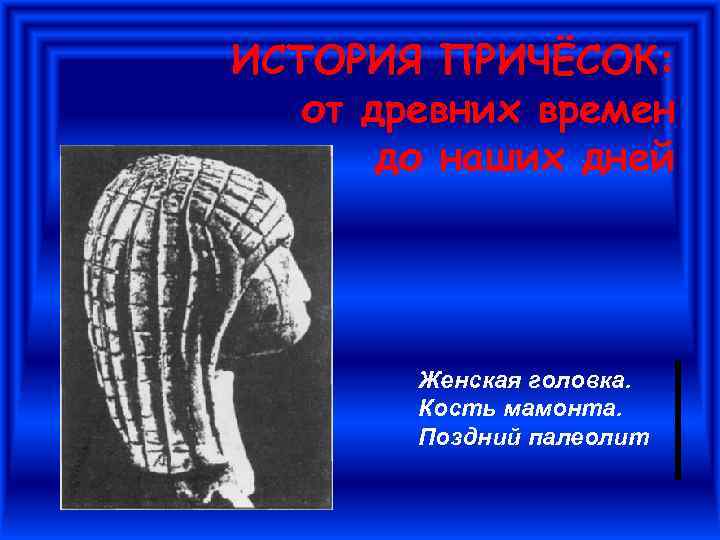 ИСТОРИЯ ПРИЧЁСОК:
от древних времен
до наших дней

Женская головка.
Кость мамонта.
Поздний палеолит